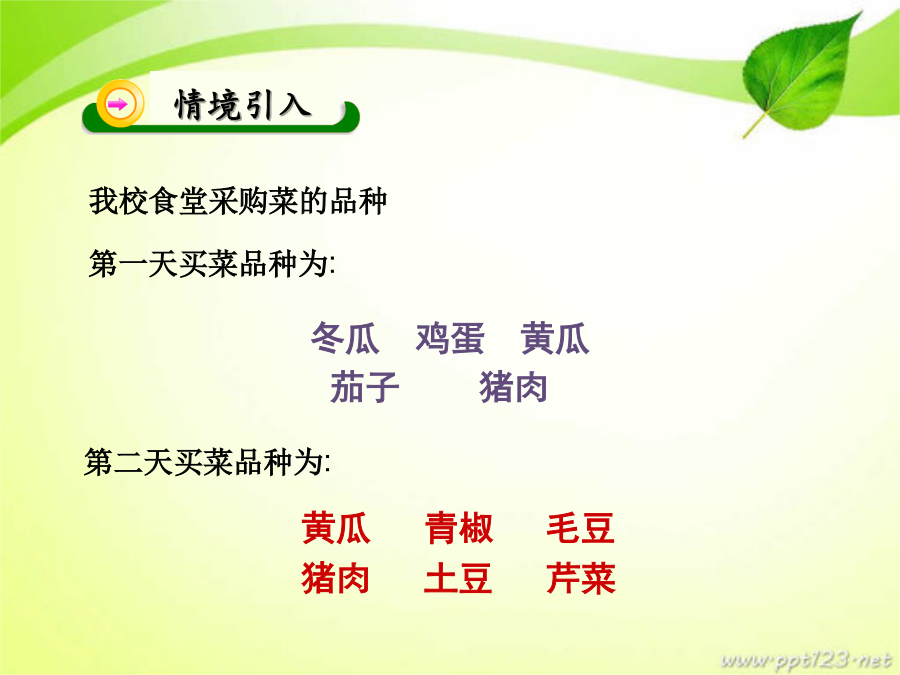 情境引入

我校食堂采购菜的品种

第一天买菜品种为:

冬瓜　鸡蛋　黄瓜
茄子　　猪肉

第二天买菜品种为:

黄瓜　青椒　毛豆
猪肉　土豆　芹菜

www.ppt123.net